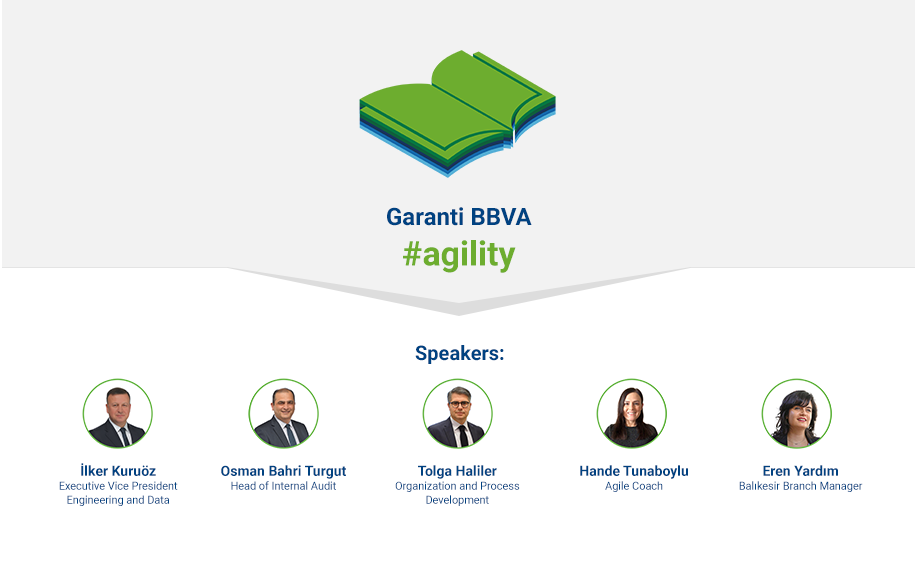 Garanti BBVA
#agility

Speakers:

İlker Kuruöz
Executive Vice President Engineering and Data

Osman Bahri Turgut
Head of Internal Audit

Tolga Haliler
Organization and Process Development

Hande Tunaboylu
Agile Coach

Eren Yardım
Balıkesir Branch Manager